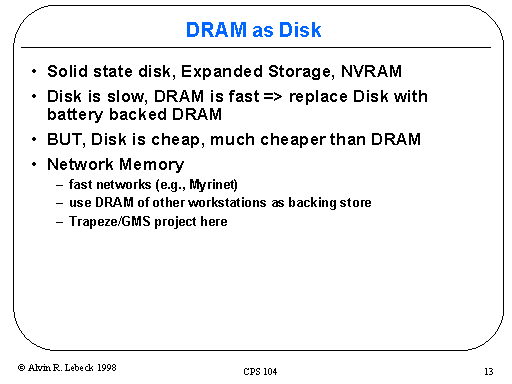 DRAM as Disk

• Solid state disk, Expanded Storage, NVRAM
• Disk is slow, DRAM is fast => replace Disk with battery backed DRAM
• BUT, Disk is cheap, much cheaper than DRAM
• Network Memory
– fast networks (e.g., Myrinet)
– use DRAM of other workstations as backing store
– Trapeze/GMS project here

© Alvin R. Lebeck 1998

CPS 104

13